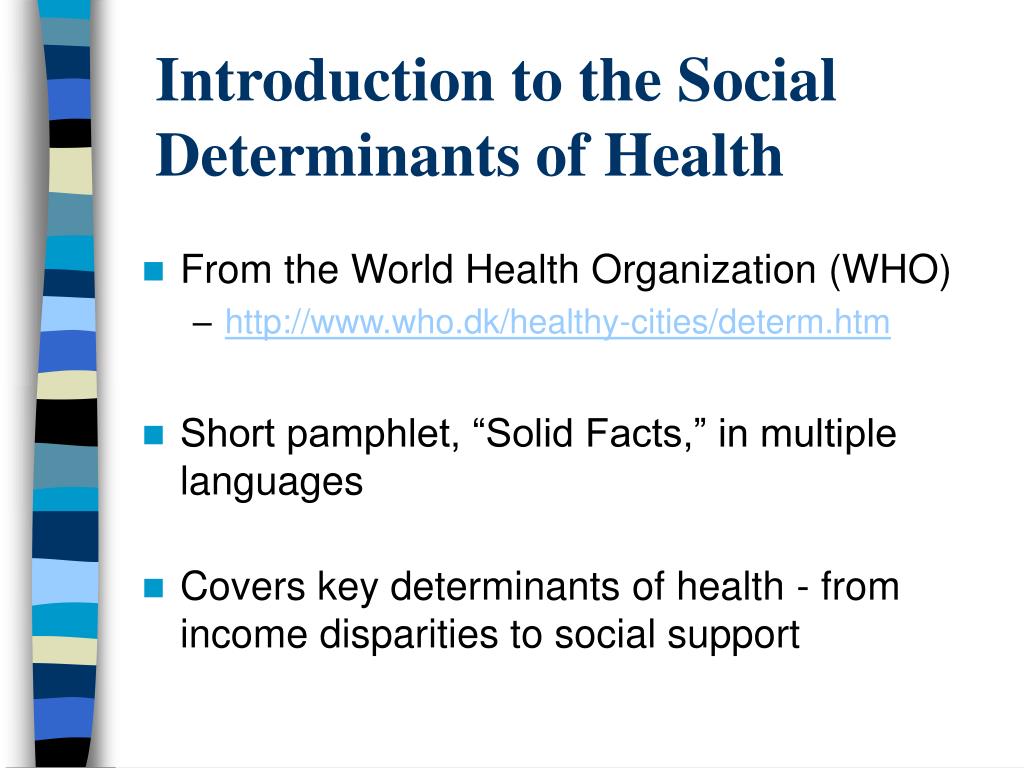 Introduction to the Social Determinants of Health

From the World Health Organization (WHO)
– http://www.who.dk/healthy-cities/determ.htm

Short pamphlet, “Solid Facts,” in multiple languages

Covers key determinants of health - from income disparities to social support